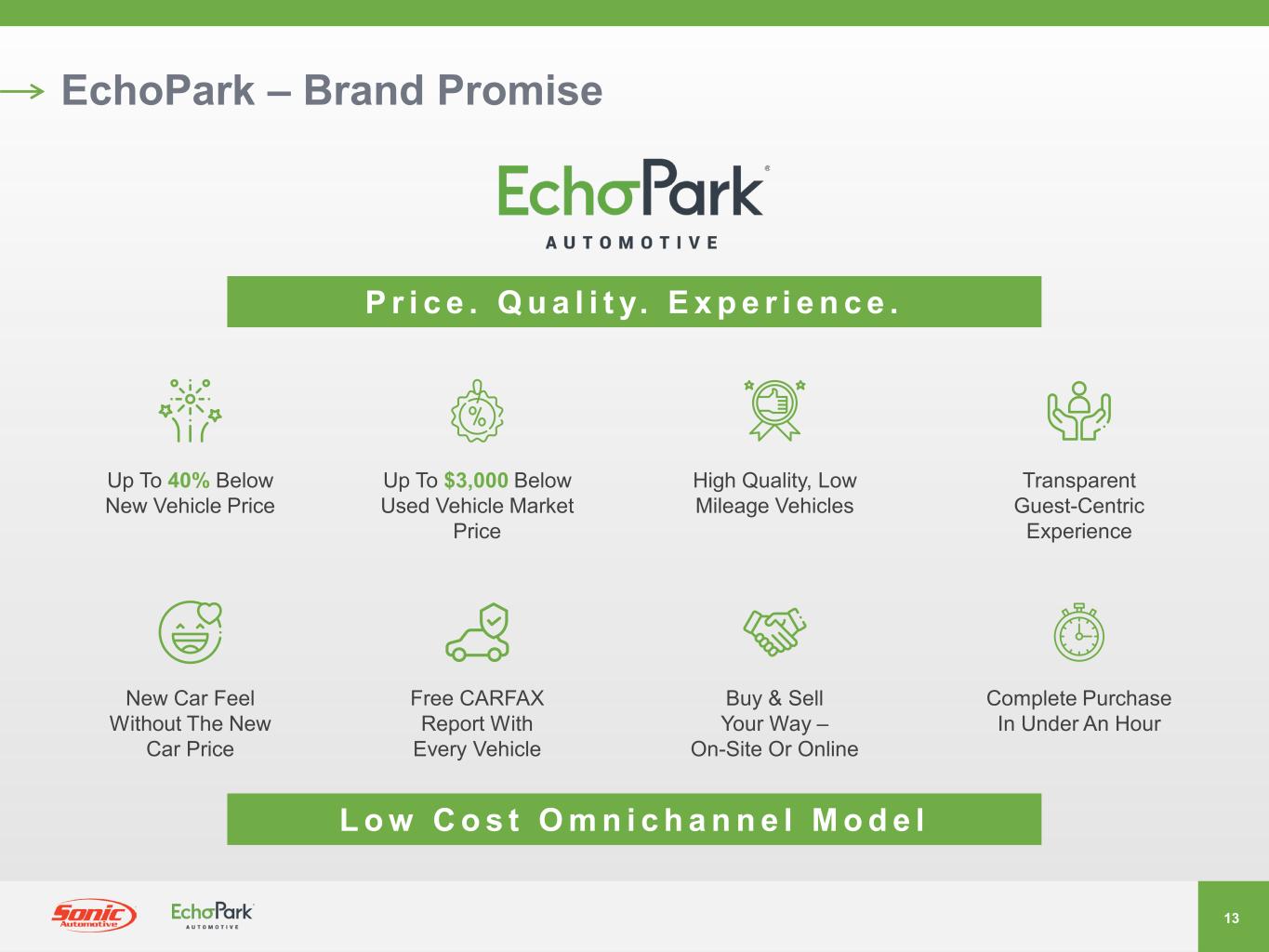 EchoPark – Brand Promise

EchoPark®
AUTOMOTIVE

Price. Quality. Experience.

Up To 40% Below New Vehicle Price

Up To $3,000 Below Used Vehicle Market Price

High Quality, Low Mileage Vehicles

Transparent Guest-Centric Experience

New Car Feel Without The New Car Price

Free CARFAX Report With Every Vehicle

Buy & Sell Your Way – On-Site Or Online

Complete Purchase In Under An Hour

Low Cost Omnichannel Model

Sonic Automotive

EchoPark AUTOMOTIVE

13